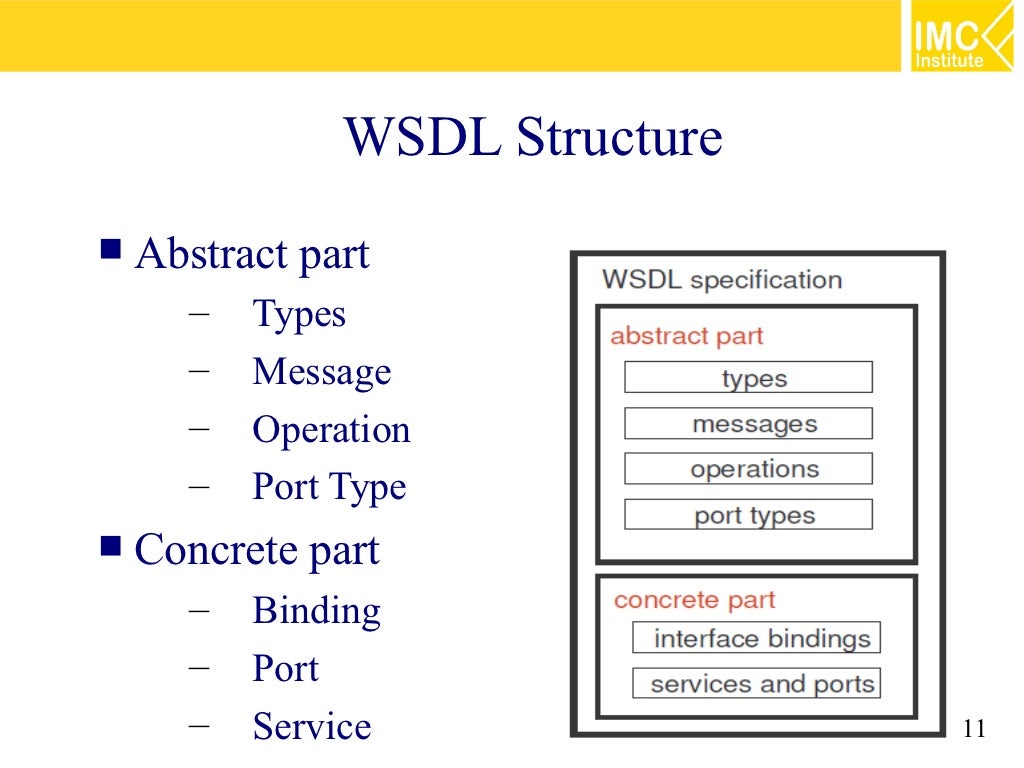 IMC Institute

WSDL Structure

■ Abstract part
– Types
– Message
– Operation
– Port Type

■ Concrete part
– Binding
– Port
– Service

WSDL specification
abstract part
types
messages
operations
port types
concrete part
interface bindings
services and ports

11